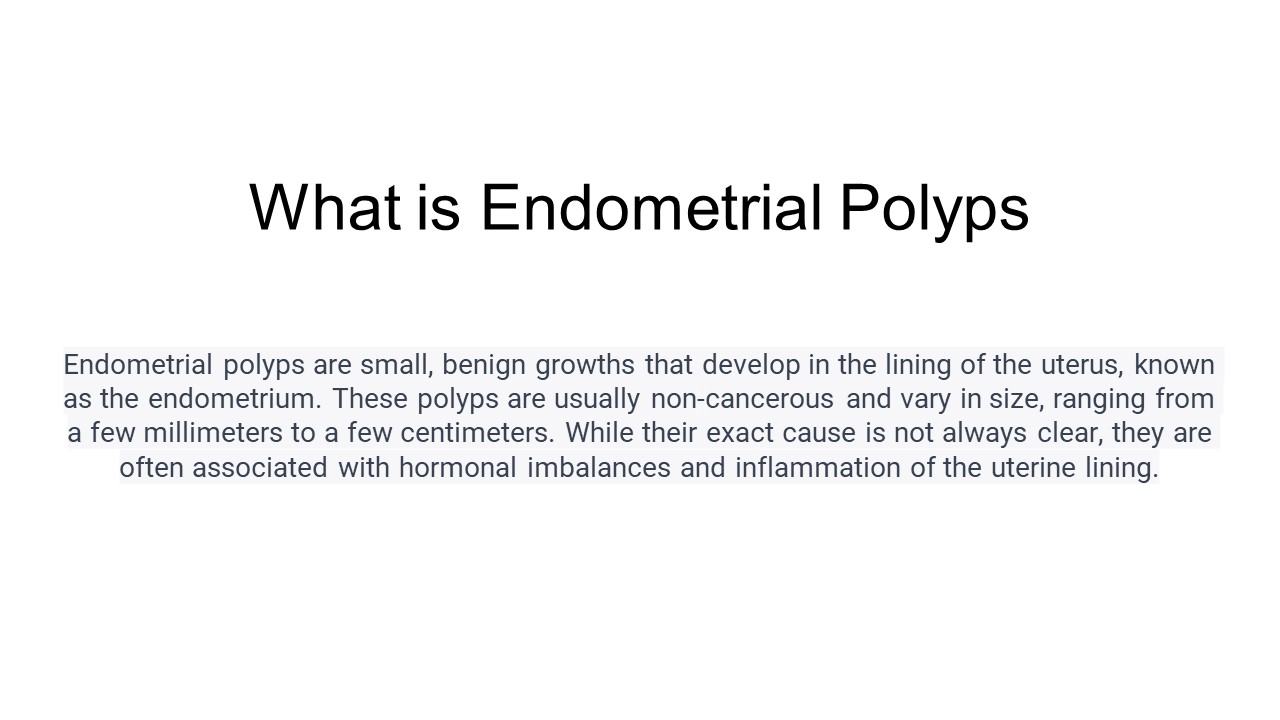 What is Endometrial Polyps

Endometrial polyps are small, benign growths that develop in the lining of the uterus, known as the endometrium. These polyps are usually non-cancerous and vary in size, ranging from a few millimeters to a few centimeters. While their exact cause is not always clear, they are often associated with hormonal imbalances and inflammation of the uterine lining.